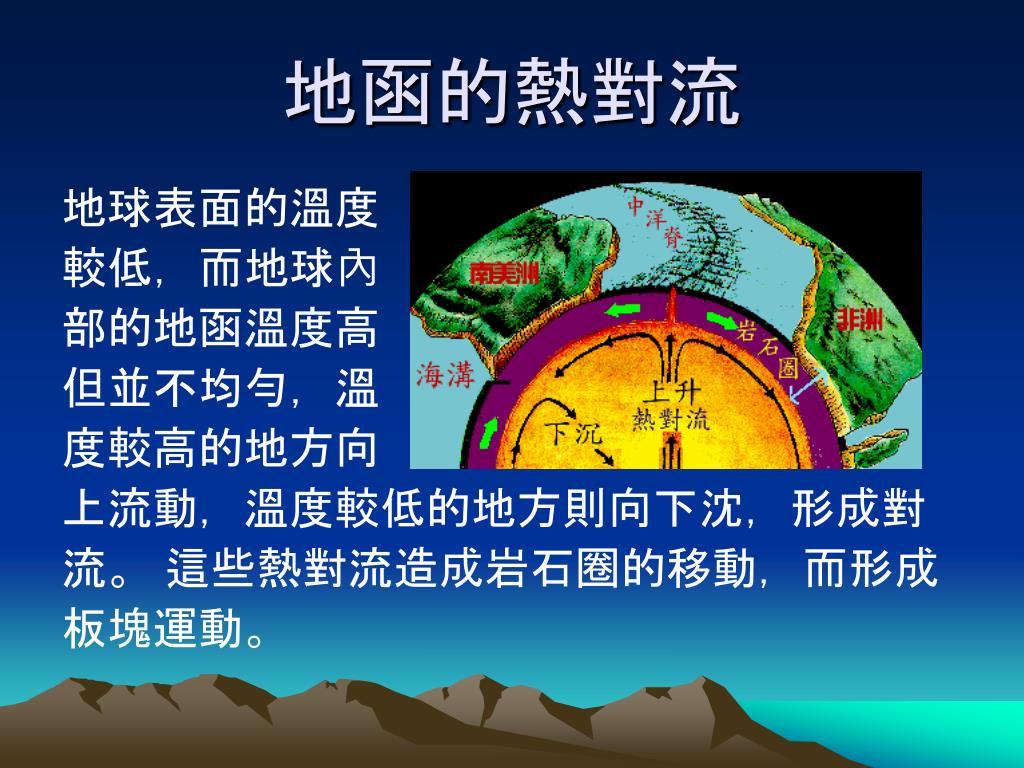 地函的熱對流

地球表面的溫度較低，而地球內部的地函溫度高但並不均勻，溫度較高的地方向上流動，溫度較低的地方則向下沈，形成對流。 這些熱對流造成岩石圈的移動，而形成板塊運動。

中洋脊
南美洲
非洲
岩石圈
海溝
上升
熱對流
下沉